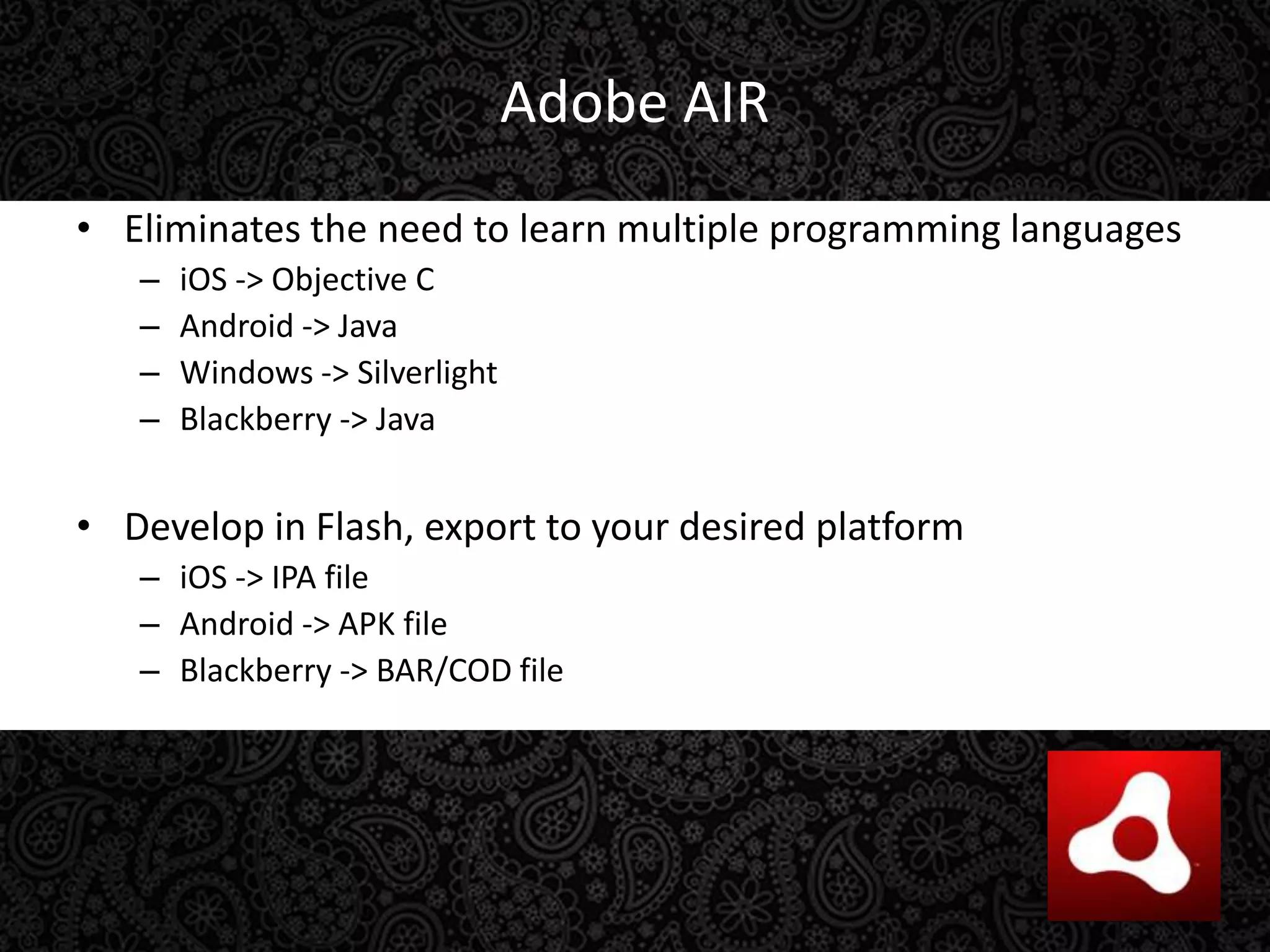 Adobe AIR

• Eliminates the need to learn multiple programming languages
– iOS -> Objective C
– Android -> Java
– Windows -> Silverlight
– Blackberry -> Java

• Develop in Flash, export to your desired platform
– iOS -> IPA file
– Android -> APK file
– Blackberry -> BAR/COD file